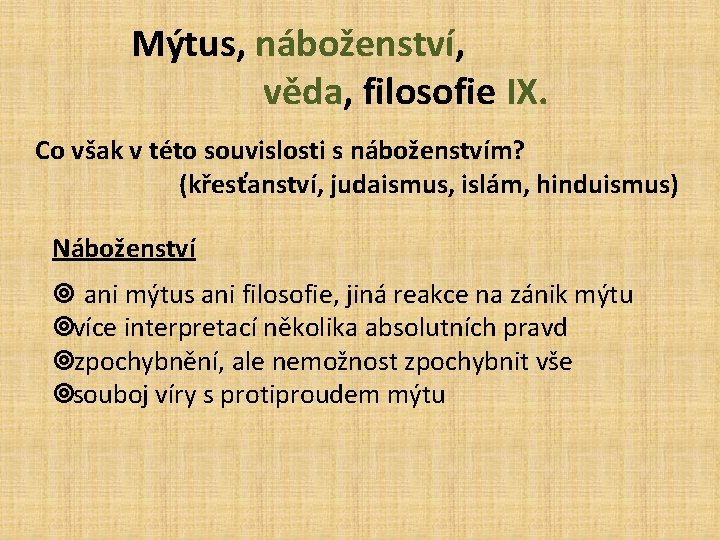 Mýtus, náboženství, věda, filosofie IX.

Co však v této souvislosti s náboženstvím? (křesťanství, judaismus, islám, hinduismus)

Náboženství

◎ ani mýtus ani filosofie, jiná reakce na zánik mýtu
◎více interpretací několika absolutních pravd
◎zpochybnění, ale nemožnost zpochybnit vše
◎souboj víry s protiproudem mýtu